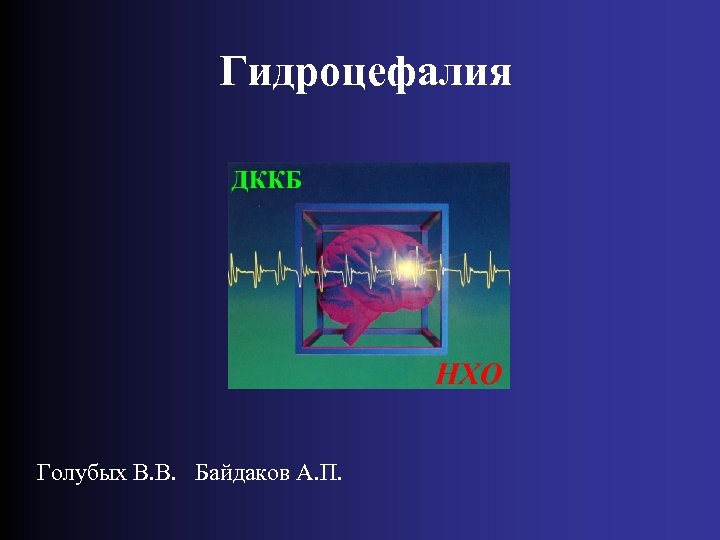 Гидроцефалия

ДККБ

НХО

Голубых В.В. Байдаков А.П.